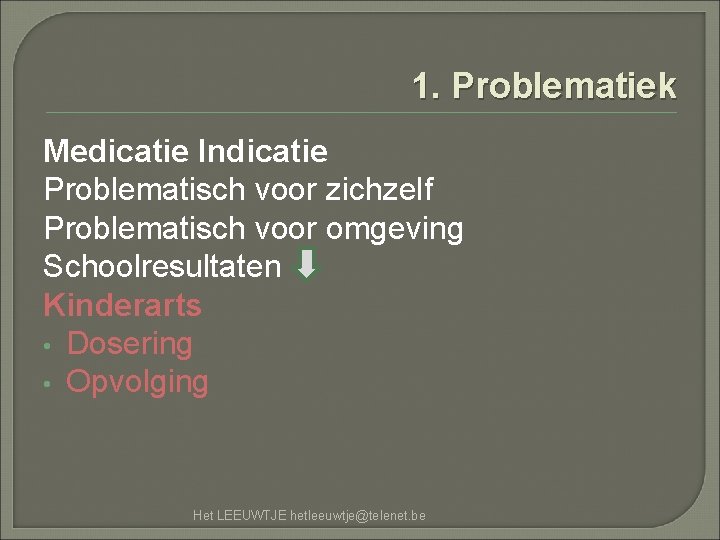 1. Problematiek

Medicatie Indicatie
Problematisch voor zichzelf
Problematisch voor omgeving
Schoolresultaten
Kinderarts
• Dosering
• Opvolging

Het LEEUWTJE hetleeuwtje@telenet.be